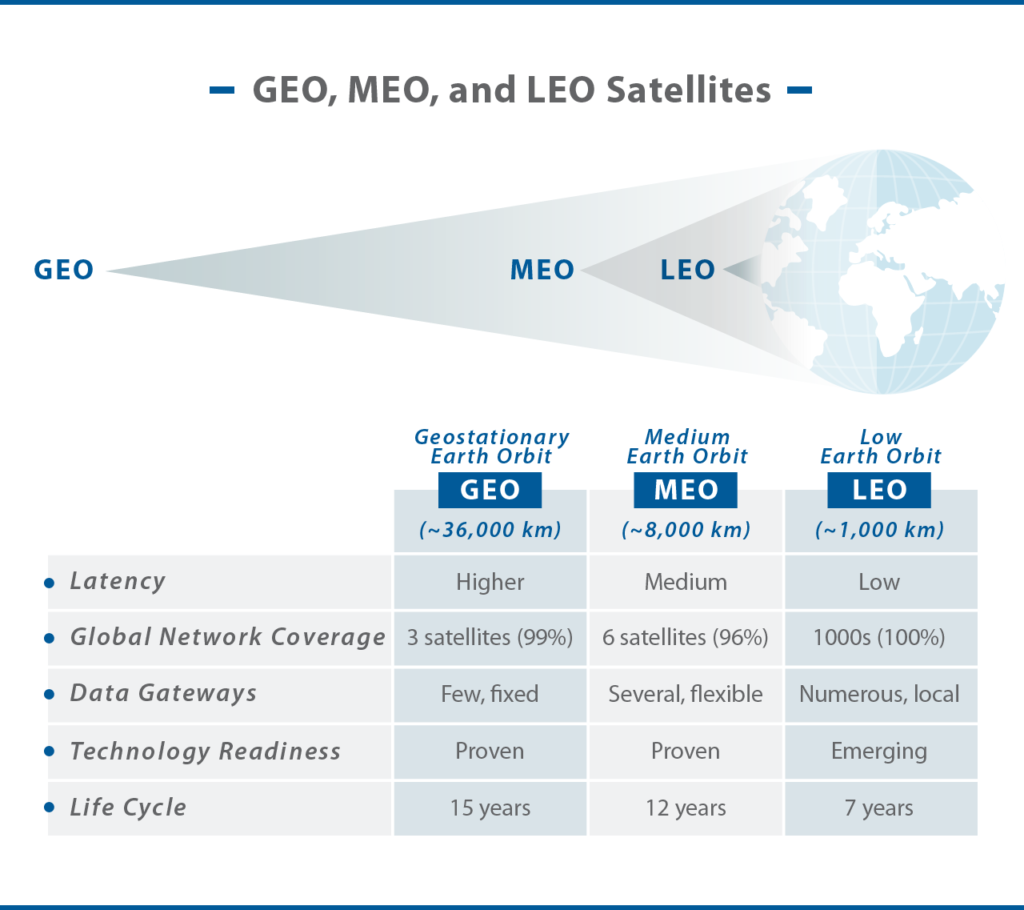 GEO, MEO, and LEO Satellites

GEO

MEO

LEO

| | Geostationary Earth Orbit GEO (~36,000 km) | Medium Earth Orbit MEO (~8,000 km) | Low Earth Orbit LEO (~1,000 km) |
|---|---|---|---|
| Latency | Higher | Medium | Low |
| Global Network Coverage | 3 satellites (99%) | 6 satellites (96%) | 1000s (100%) |
| Data Gateways | Few, fixed | Several, flexible | Numerous, local |
| Technology Readiness | Proven | Proven | Emerging |
| Life Cycle | 15 years | 12 years | 7 years |